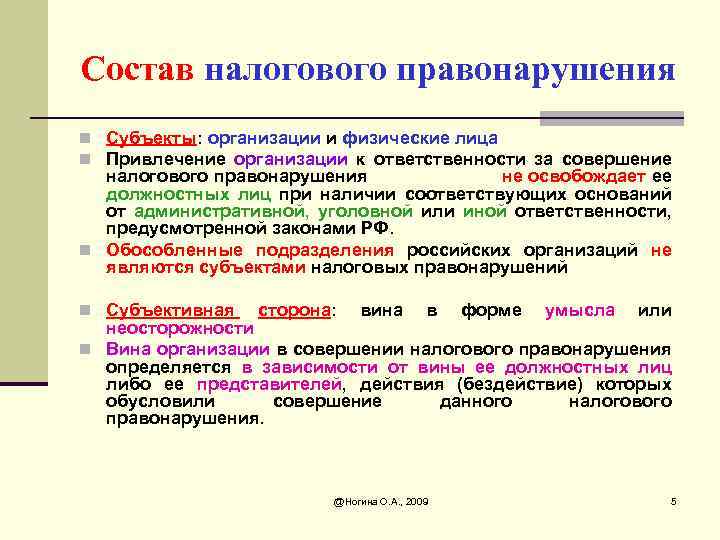 Состав налогового правонарушения

Субъекты: организации и физические лица

Привлечение организации к ответственности за совершение налогового правонарушения не освобождает ее должностных лиц при наличии соответствующих оснований от административной, уголовной или иной ответственности, предусмотренной законами РФ.

Обособленные подразделения российских организаций не являются субъектами налоговых правонарушений

Субъективная сторона: вина в форме умысла или неосторожности

Вина организации в совершении налогового правонарушения определяется в зависимости от вины ее должностных лиц либо ее представителей, действия (бездействие) которых обусловили совершение данного налогового правонарушения.

@Ногина О.А., 2009

5